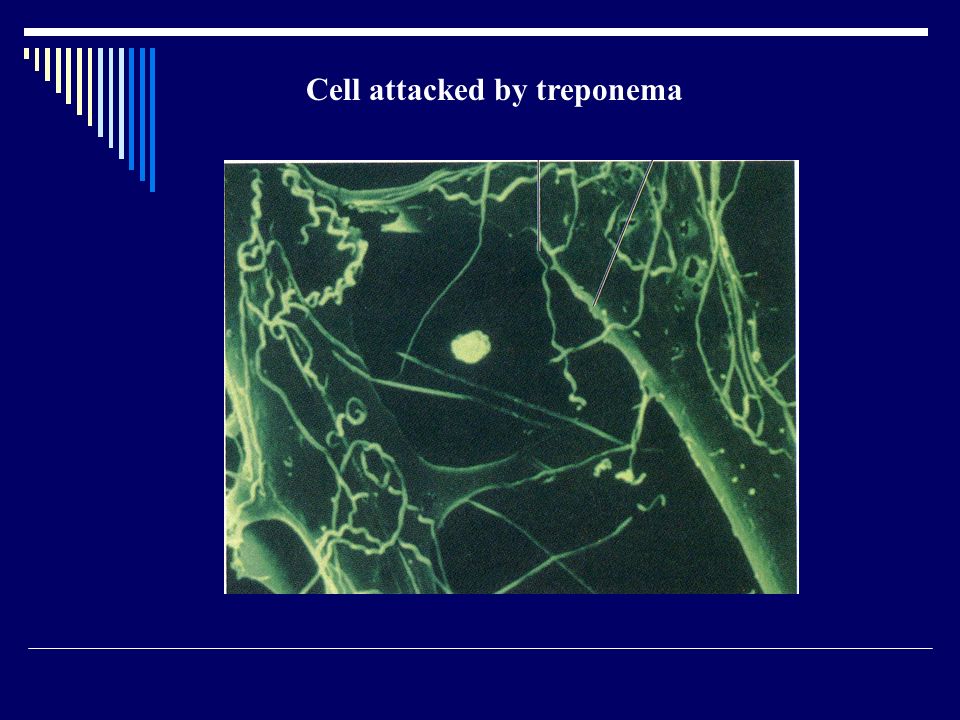 Cell attacked by treponema